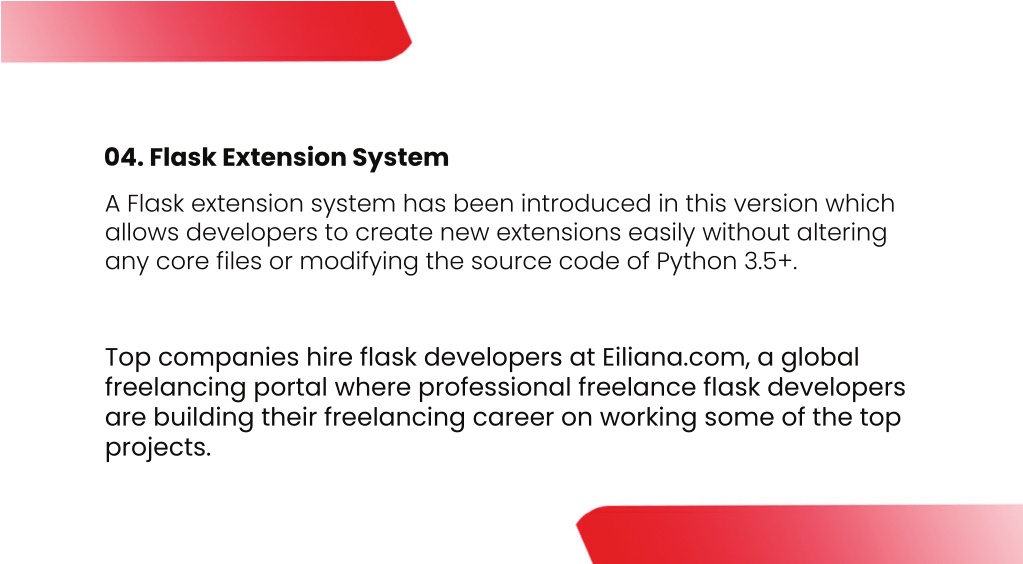 04. Flask Extension System

A Flask extension system has been introduced in this version which allows developers to create new extensions easily without altering any core files or modifying the source code of Python 3.5+.

Top companies hire flask developers at Eiliana.com, a global freelancing portal where professional freelance flask developers are building their freelancing career on working some of the top projects.